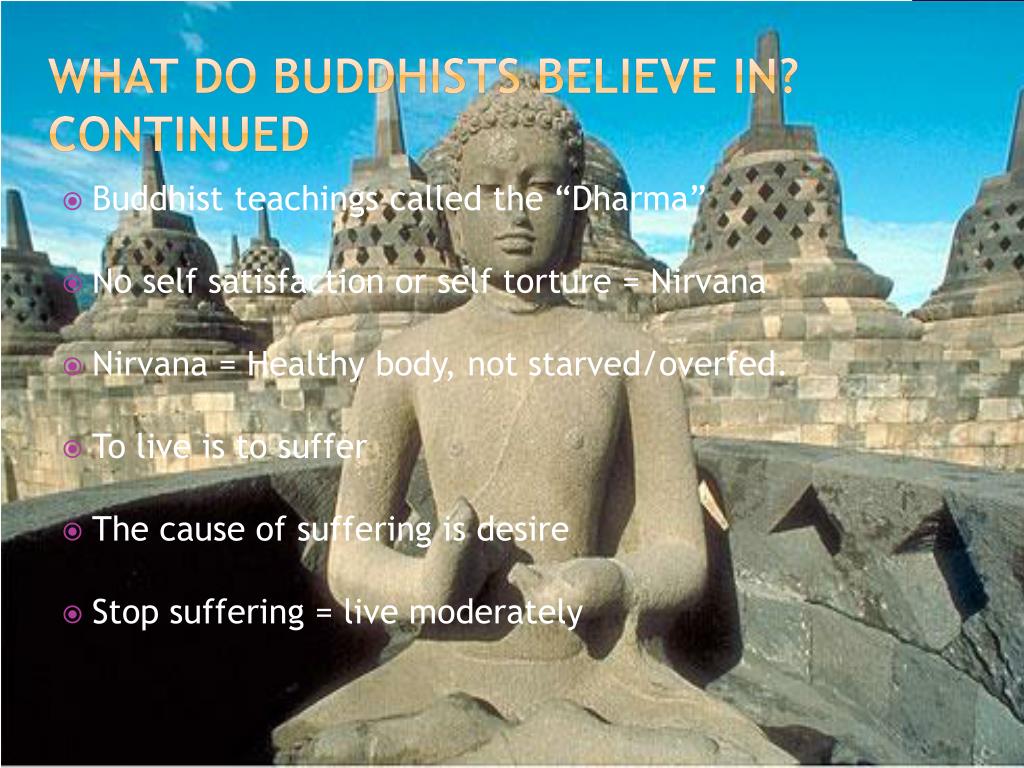 WHAT DO BUDDHISTS BELIEVE IN? CONTINUED

Buddhist teachings called the “Dharma”

No self satisfaction or self torture = Nirvana

Nirvana = Healthy body, not starved/overfed.

To live is to suffer

The cause of suffering is desire

Stop suffering = live moderately